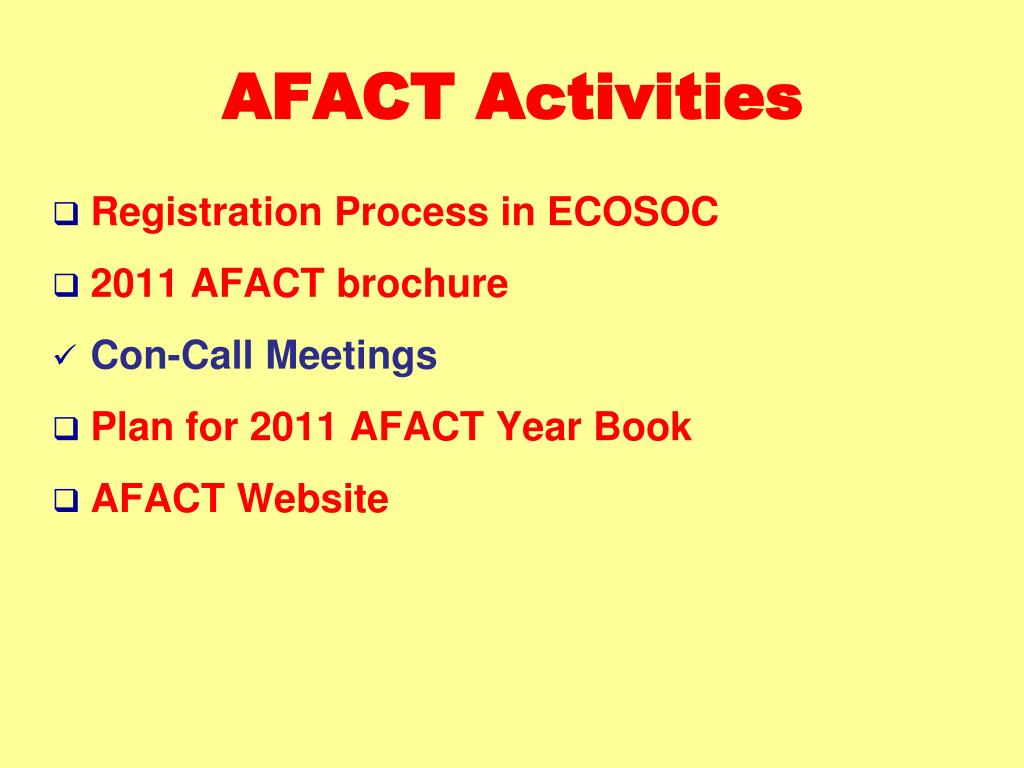 AFACT Activities

❑ Registration Process in ECOSOC

❑ 2011 AFACT brochure

✓ Con-Call Meetings

❑ Plan for 2011 AFACT Year Book

❑ AFACT Website